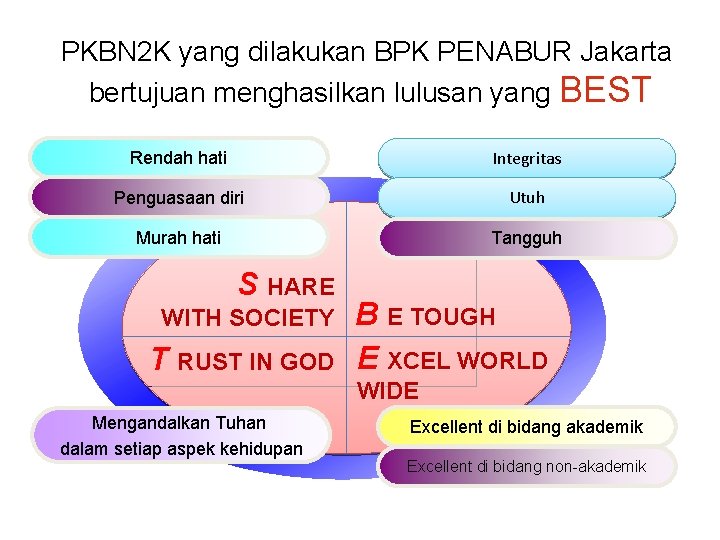 PKBN2K yang dilakukan BPK PENABUR Jakarta bertujuan menghasilkan lulusan yang BEST

Rendah hati

Penguasaan diri

Murah hati

Integritas

Utuh

Tangguh

S HARE WITH SOCIETY

B E TOUGH

T RUST IN GOD

E XCEL WORLD WIDE

Mengandalkan Tuhan dalam setiap aspek kehidupan

Excellent di bidang akademik

Excellent di bidang non-akademik